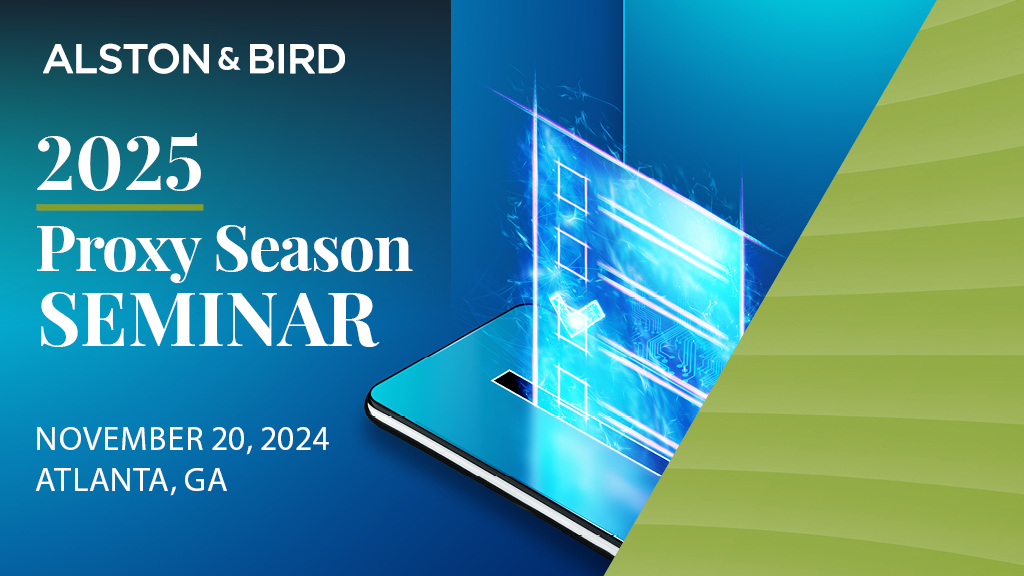 ALSTON & BIRD

2025

Proxy Season SEMINAR

NOVEMBER 20, 2024
ATLANTA, GA